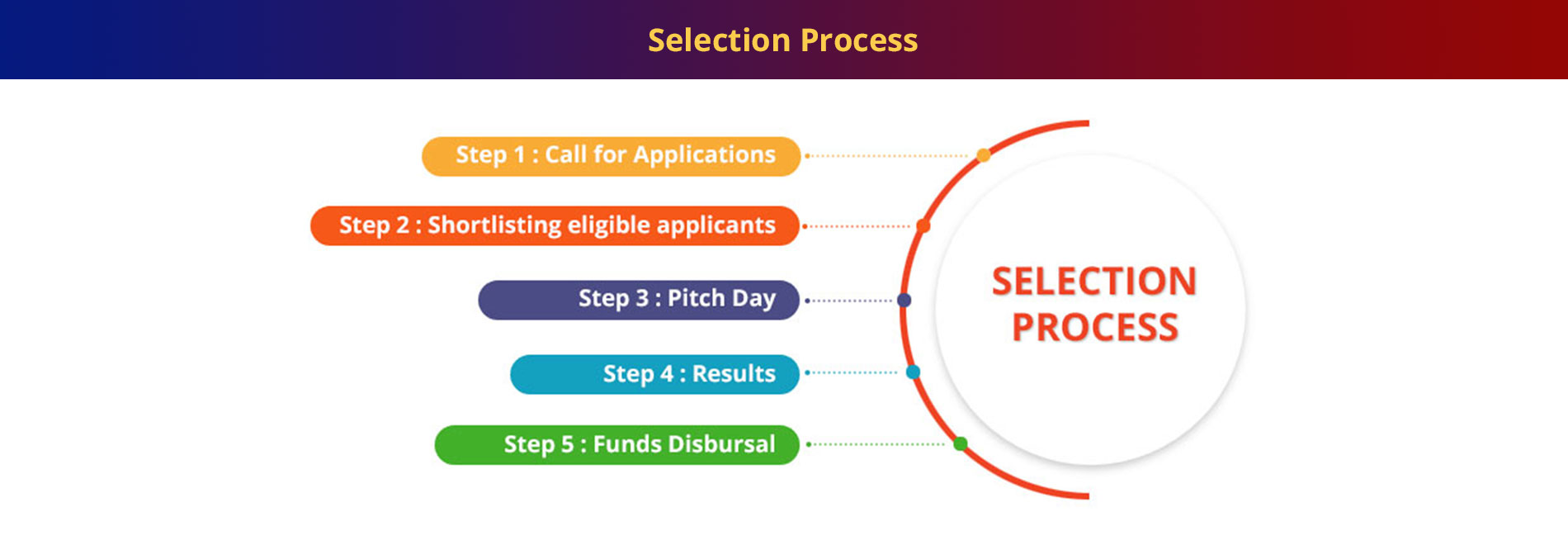 Selection Process

Step 1 : Call for Applications

Step 2 : Shortlisting eligible applicants

Step 3 : Pitch Day

Step 4 : Results

Step 5 : Funds Disbursal

SELECTION PROCESS